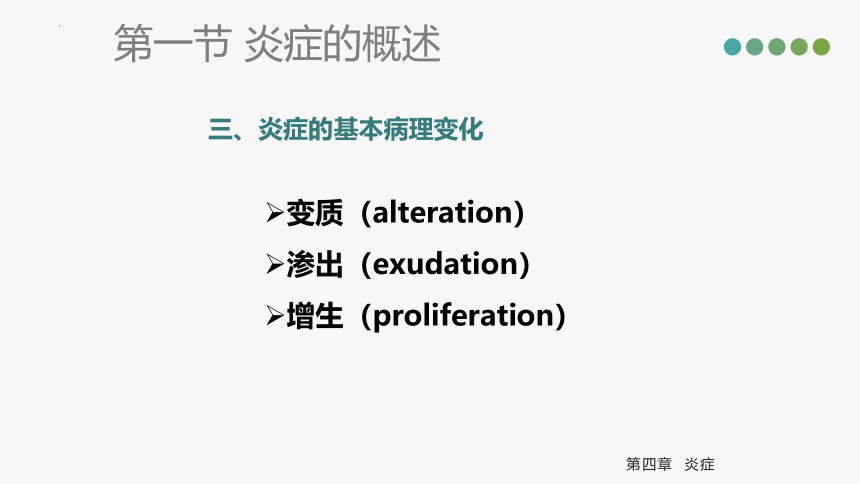 第一节 炎症的概述

三、炎症的基本病理变化

➢变质（alteration）
➢渗出（exudation）
➢增生（proliferation）

第四章 炎症